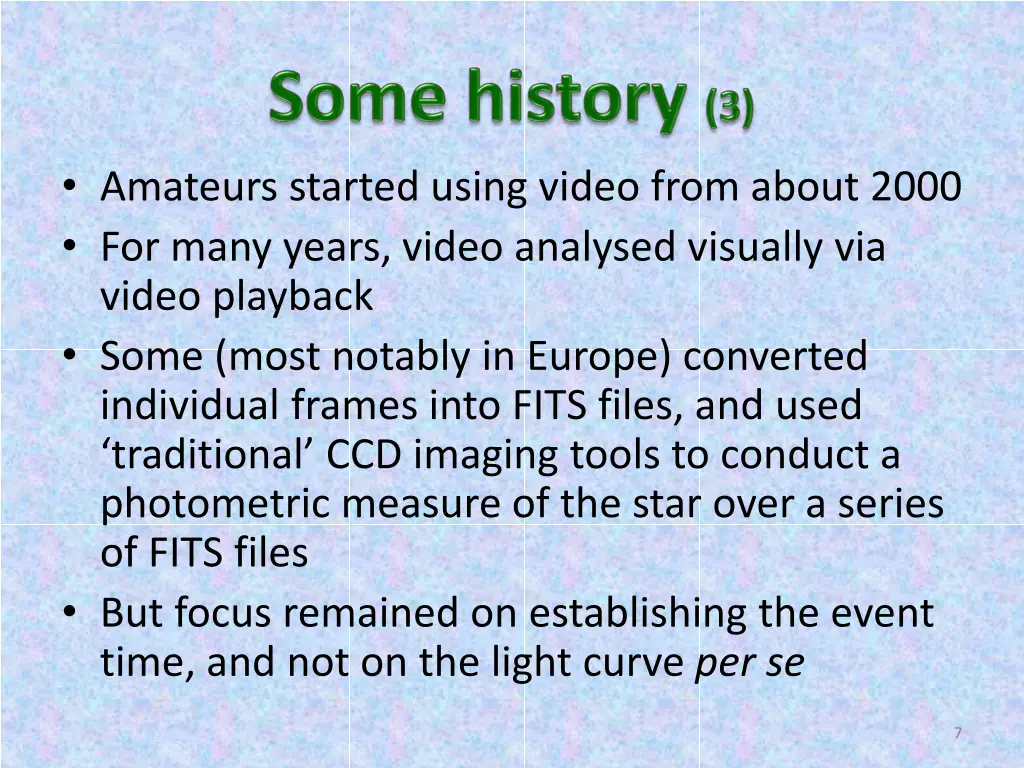 Some history (3)

• Amateurs started using video from about 2000
• For many years, video analysed visually via video playback
• Some (most notably in Europe) converted individual frames into FITS files, and used ‘traditional’ CCD imaging tools to conduct a photometric measure of the star over a series of FITS files
• But focus remained on establishing the event time, and not on the light curve per se

7